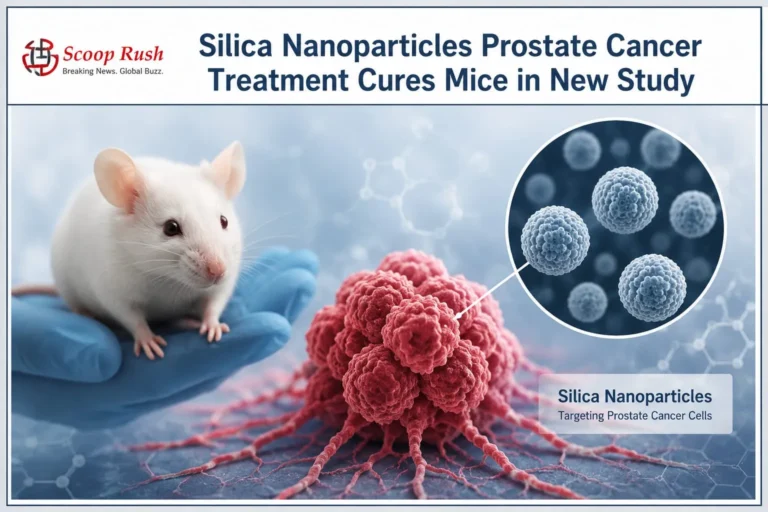 Scoop Rush
Breaking News. Global Buzz.

Silica Nanoparticles Prostate Cancer Treatment Cures Mice in New Study

Silica Nanoparticles
Targeting Prostate Cancer Cells